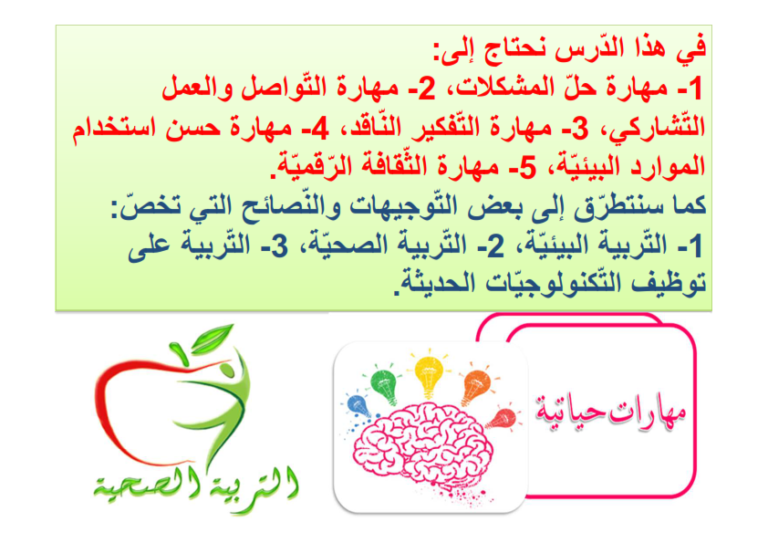 في هذا الدّرس نحتاج إلى:
1- مهارة حلّ المشكلات، 2- مهارة التّواصل والعمل التّشاركي، 3- مهارة التّفكير النّاقد، 4- مهارة حسن استخدام الموارد البيئيّة، 5- مهارة الثّقافة الرّقميّة.
كما سنتطرّق إلى بعض التّوجيهات والنّصائح التي تخصّ:
1- التّربية البيئيّة، 2- التّربية الصحيّة، 3- التّربية على توظيف التّكنولوجيّات الحديثة.

مهارات حياتية

التربية الصحية